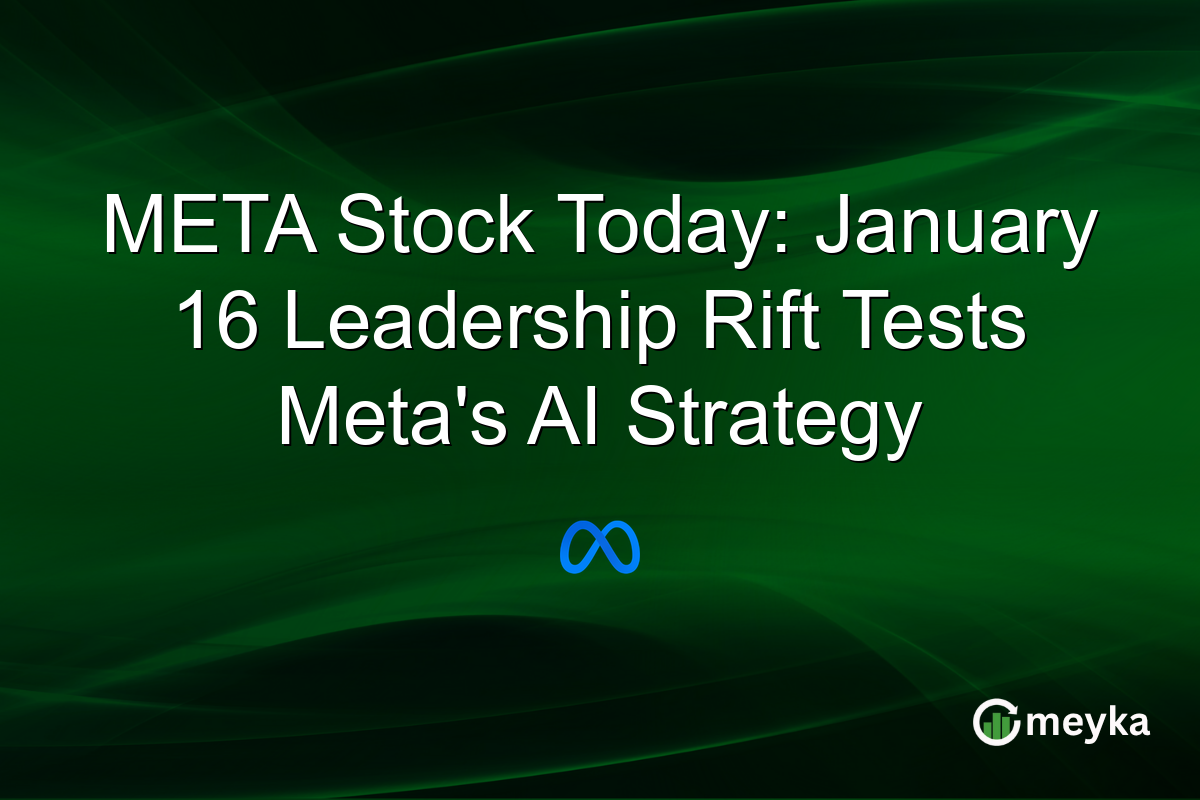 META Stock Today: January 16 Leadership Rift Tests Meta's AI Strategy

meyka